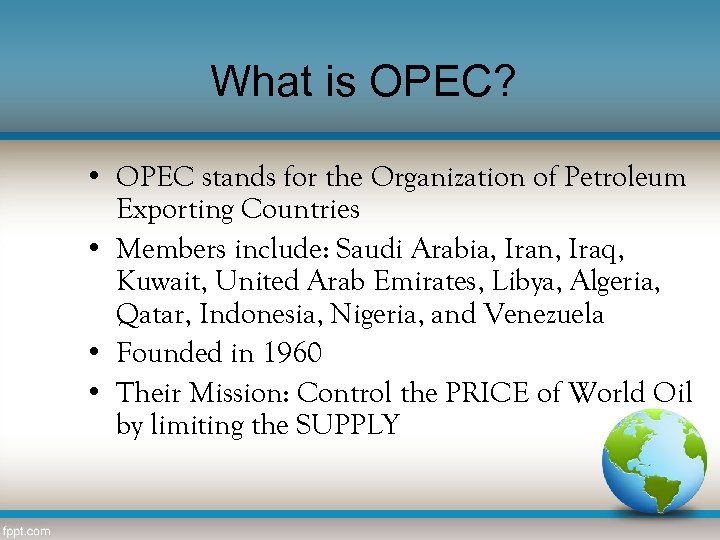 What is OPEC?

• OPEC stands for the Organization of Petroleum Exporting Countries

• Members include: Saudi Arabia, Iran, Iraq, Kuwait, United Arab Emirates, Libya, Algeria, Qatar, Indonesia, Nigeria, and Venezuela

• Founded in 1960

• Their Mission: Control the PRICE of World Oil by limiting the SUPPLY

fppt.com